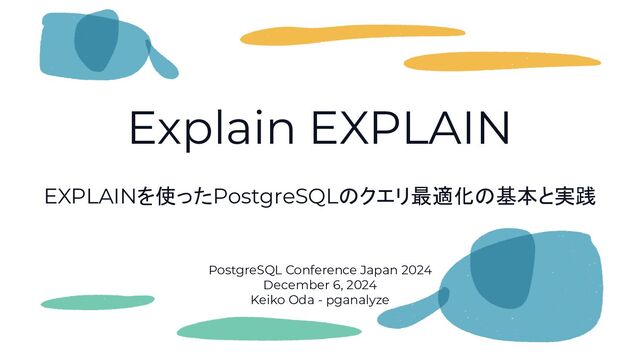 Explain EXPLAIN

EXPLAINを使ったPostgreSQLのクエリ最適化の基本と実践

PostgreSQL Conference Japan 2024
December 6, 2024
Keiko Oda - pganalyze